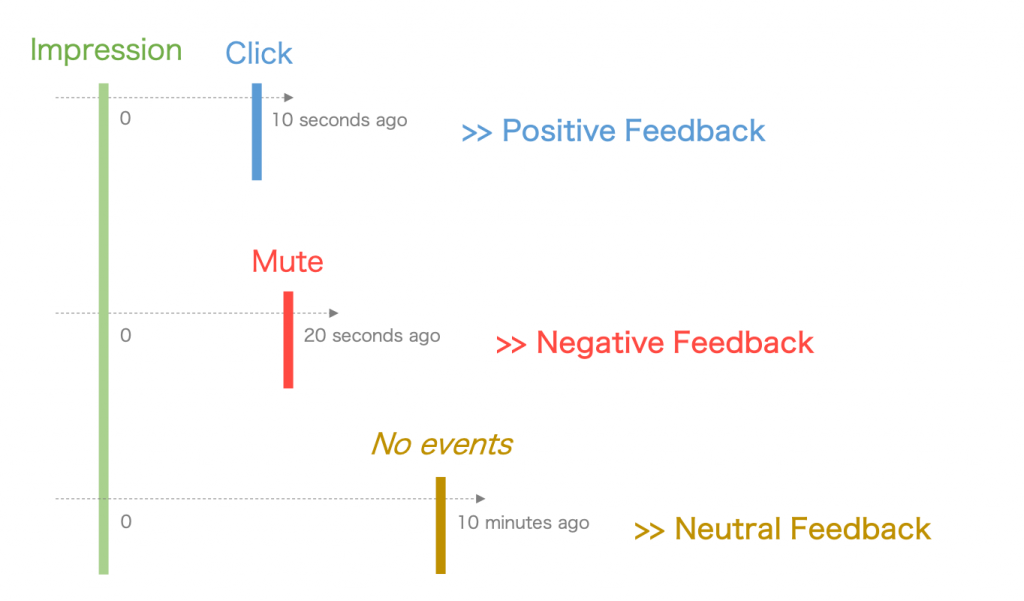 Impression

Click

0

10 seconds ago

>> Positive Feedback

Mute

0

20 seconds ago

>> Negative Feedback

No events

0

10 minutes ago

>> Neutral Feedback